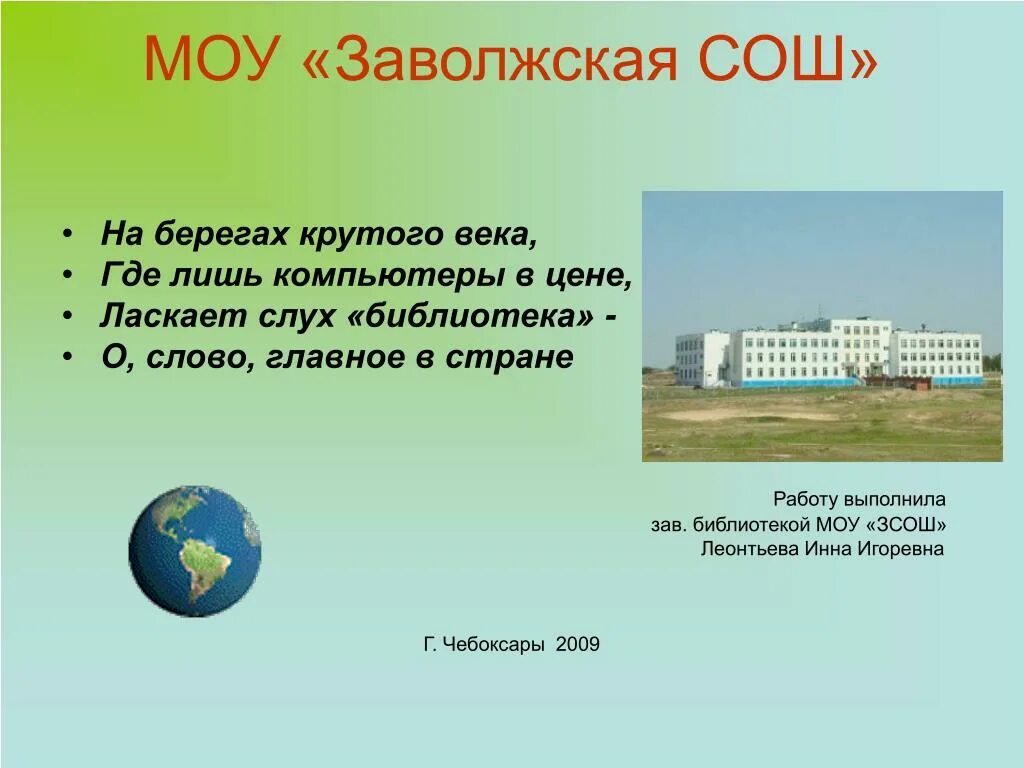 МОУ «Заволжская СОШ»

• На берегах крутого века,
• Где лишь компьютеры в цене,
• Ласкает слух «библиотека» -
• О, слово, главное в стране

Работу выполнила
зав. библиотекой МОУ «ЗСОШ»
Леонтьева Инна Игоревна

Г. Чебоксары 2009